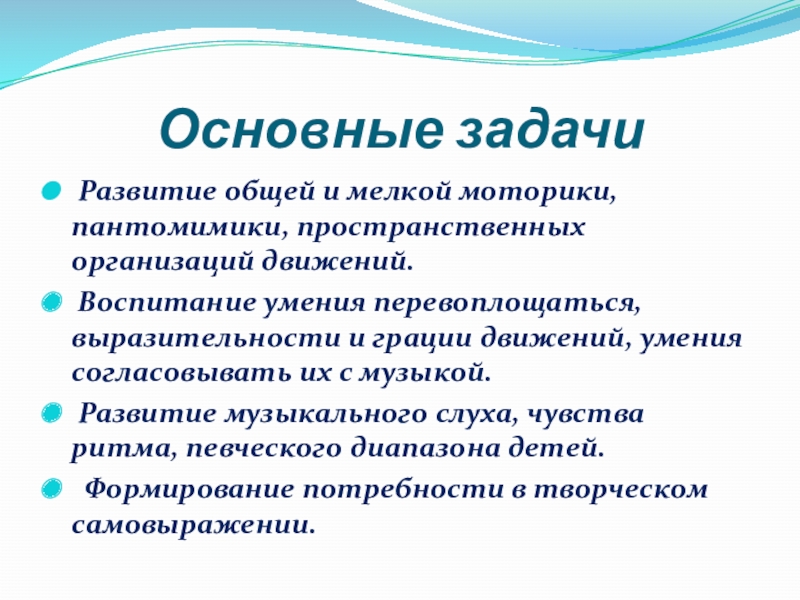 Основные задачи

Развитие общей и мелкой моторики, пантомимики, пространственных организаций движений.

Воспитание умения перевоплощаться, выразительности и грации движений, умения согласовывать их с музыкой.

Развитие музыкального слуха, чувства ритма, певческого диапазона детей.

Формирование потребности в творческом самовыражении.